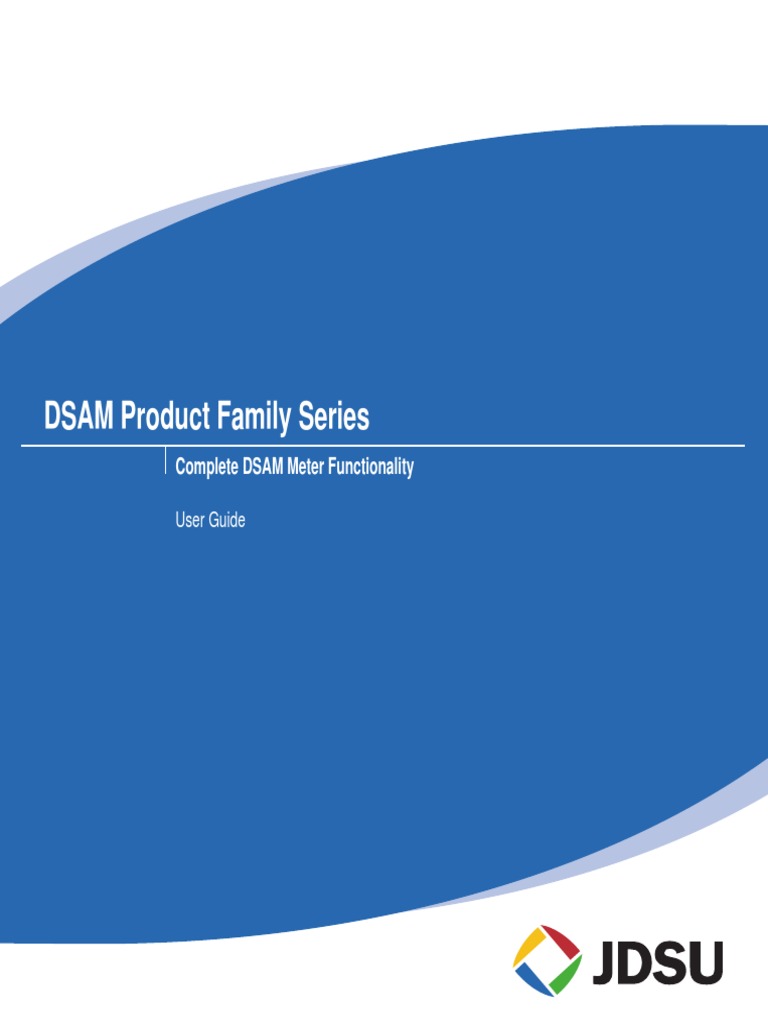 DSAM Product Family Series

Complete DSAM Meter Functionality

User Guide

JDSU